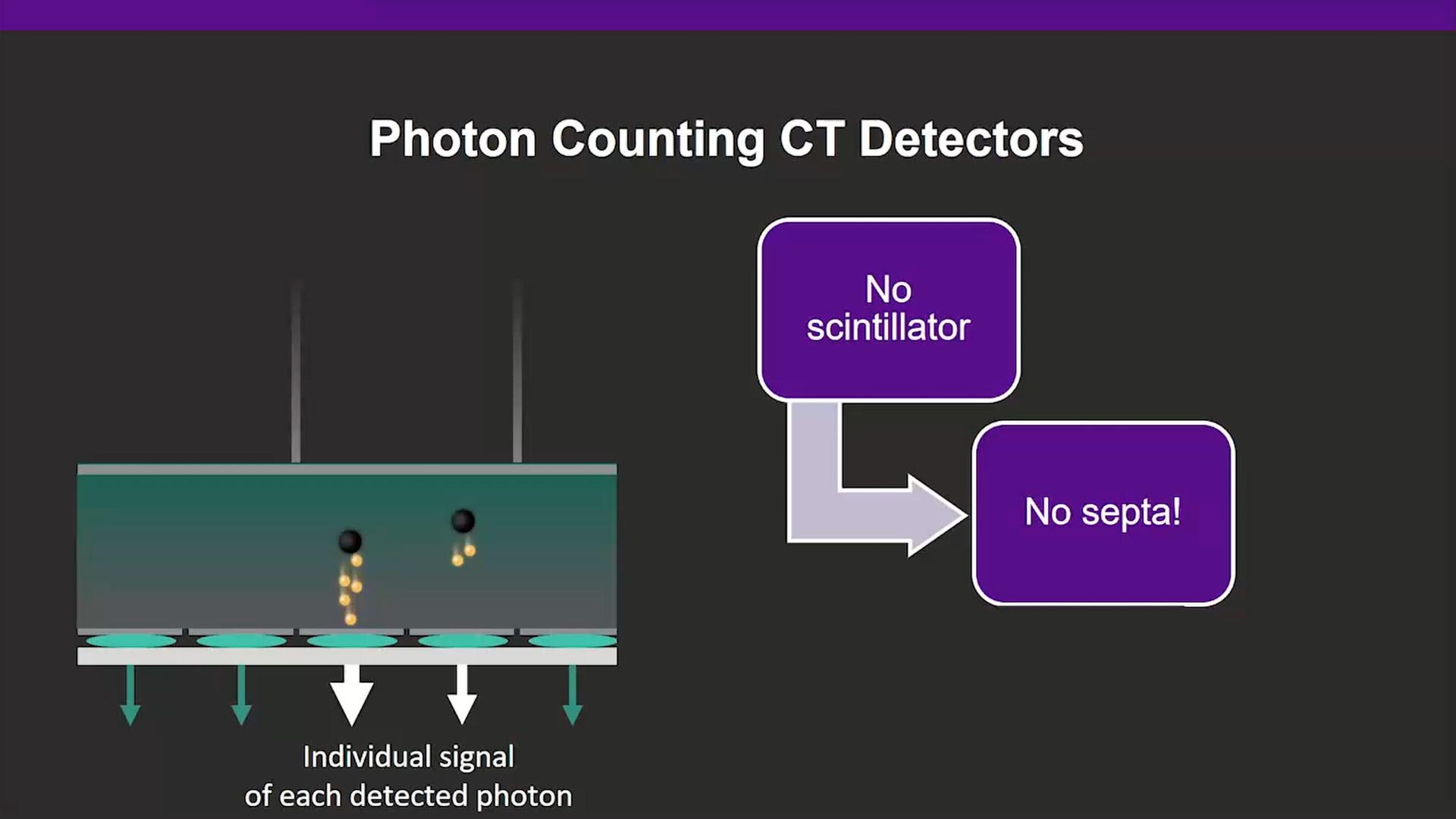 Photon Counting CT Detectors

No scintillator

No septa!

Individual signal of each detected photon